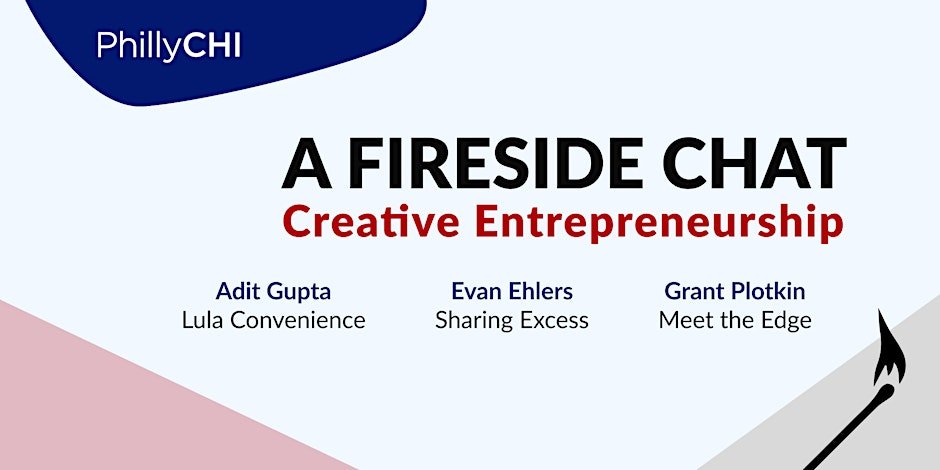 PhillyCHI

A FIRESIDE CHAT
Creative Entrepreneurship

Adit Gupta
Lula Convenience

Evan Ehlers
Sharing Excess

Grant Plotkin
Meet the Edge